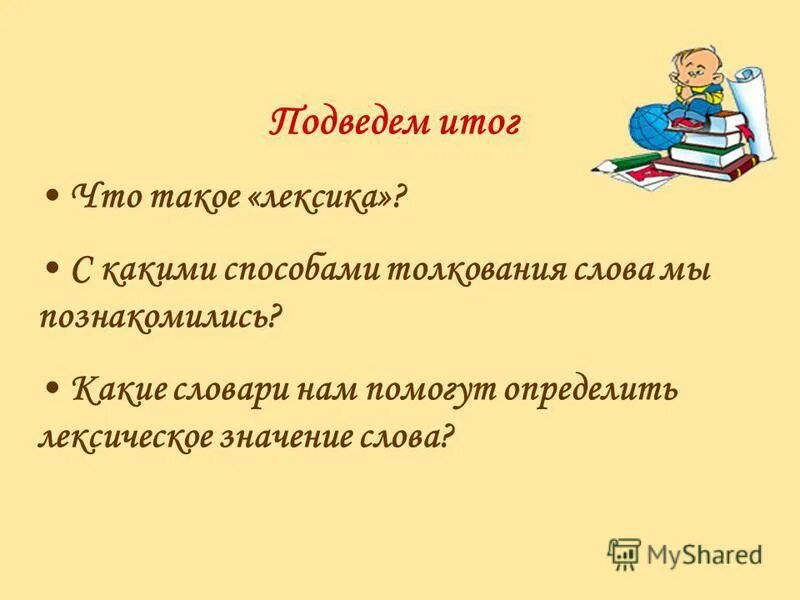 Подведем итог

• Что такое «лексика»?

• С какими способами толкования слова мы познакомились?

• Какие словари нам помогут определить лексическое значение слова?

MyShared